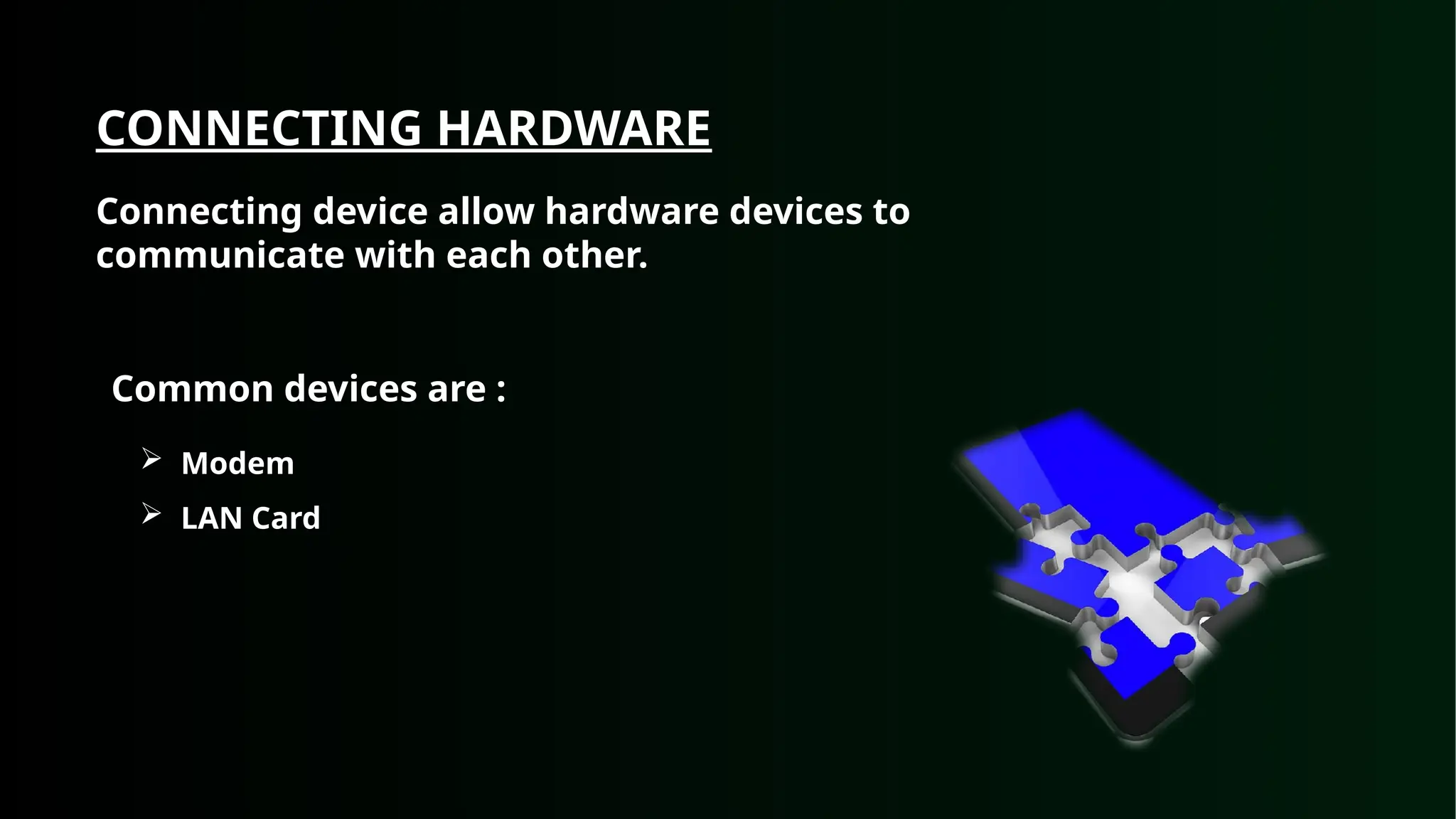 CONNECTING HARDWARE

Connecting device allow hardware devices to communicate with each other.

Common devices are :

➢ Modem
➢ LAN Card